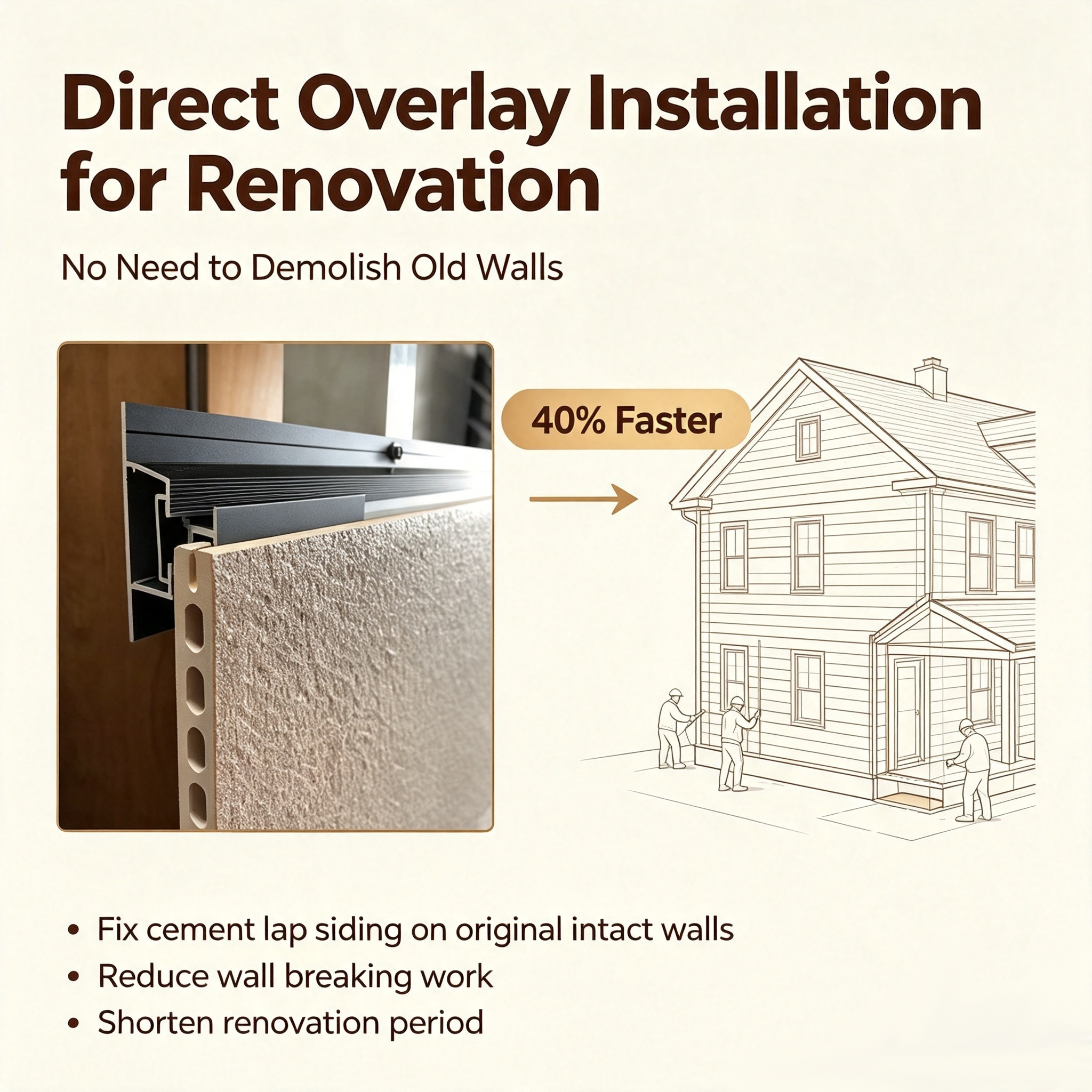 Direct Overlay Installation for Renovation

No Need to Demolish Old Walls

40% Faster

• Fix cement lap siding on original intact walls
• Reduce wall breaking work
• Shorten renovation period